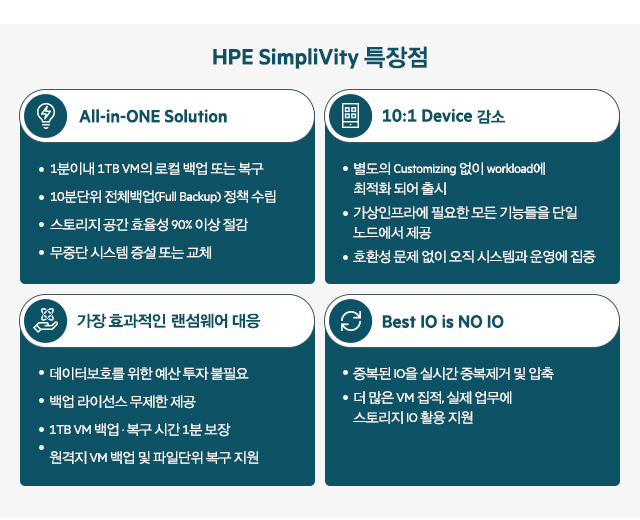 HPE SimpliVity 특장점

All-in-ONE Solution

• 1분이내 1TB VM의 로컬 백업 또는 복구
• 10분단위 전체백업(Full Backup) 정책 수립
• 스토리지 공간 효율성 90% 이상 절감
• 무중단 시스템 증설 또는 교체

10:1 Device 감소

• 별도의 Customizing 없이 workload에 최적화 되어 출시
• 가상인프라에 필요한 모든 기능들을 단일 노드에서 제공
• 호환성 문제 없이 오직 시스템과 운영에 집중

가장 효과적인 랜섬웨어 대응

• 데이터보호를 위한 예산 투자 불필요
• 백업 라이선스 무제한 제공
• 1TB VM 백업 · 복구 시간 1분 보장
• 원격지 VM 백업 및 파일단위 복구 지원

Best IO is NO IO

• 중복된 IO을 실시간 중복제거 및 압축
• 더 많은 VM 집적, 실제 업무에 스토리지 IO 활용 지원